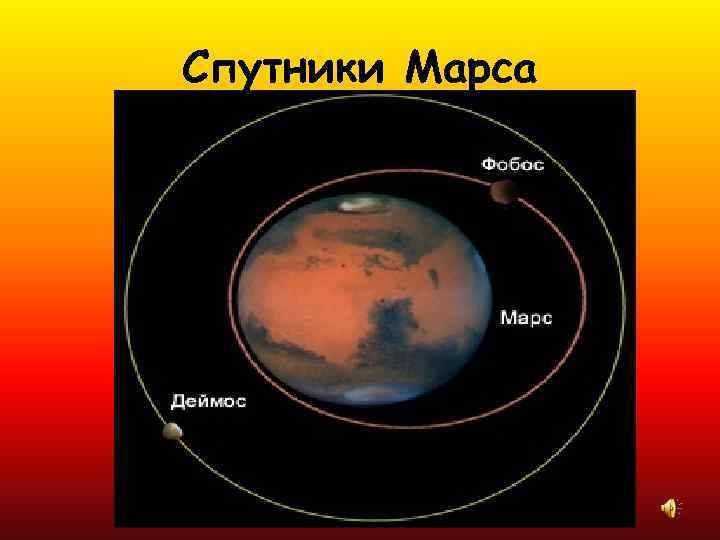 Спутники Марса

Фобос

Марс

Деймос